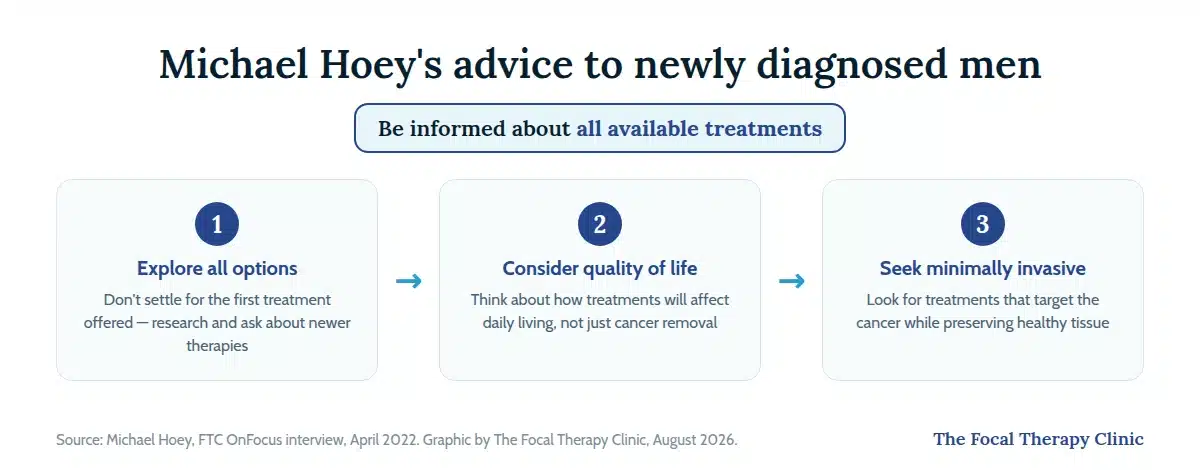 Michael Hoey's advice to newly diagnosed men

Be informed about all available treatments

1
Explore all options
Don't settle for the first treatment offered — research and ask about newer therapies

→

2
Consider quality of life
Think about how treatments will affect daily living, not just cancer removal

→

3
Seek minimally invasive
Look for treatments that target the cancer while preserving healthy tissue

Source: Michael Hoey, FTC OnFocus interview, April 2022. Graphic by The Focal Therapy Clinic, August 2026.

The Focal Therapy Clinic